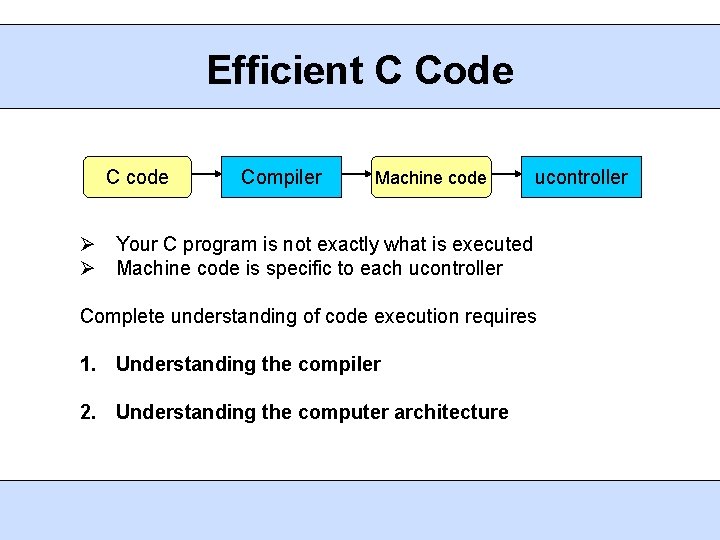 Efficient C Code

C code
Compiler
Machine code
ucontroller

➢ Your C program is not exactly what is executed
➢ Machine code is specific to each ucontroller

Complete understanding of code execution requires

1. Understanding the compiler

2. Understanding the computer architecture